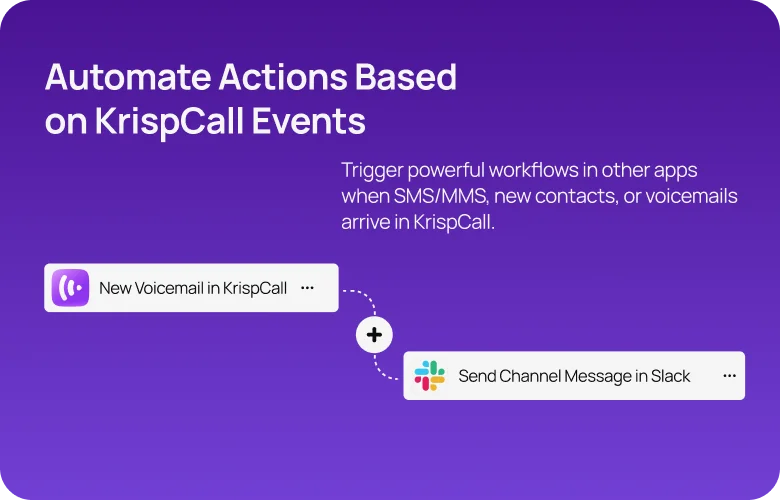 Automate Actions Based on KrispCall Events

Trigger powerful workflows in other apps when SMS/MMS, new contacts, or voicemails arrive in KrispCall.

New Voicemail in KrispCall ···

+

Send Channel Message in Slack ···